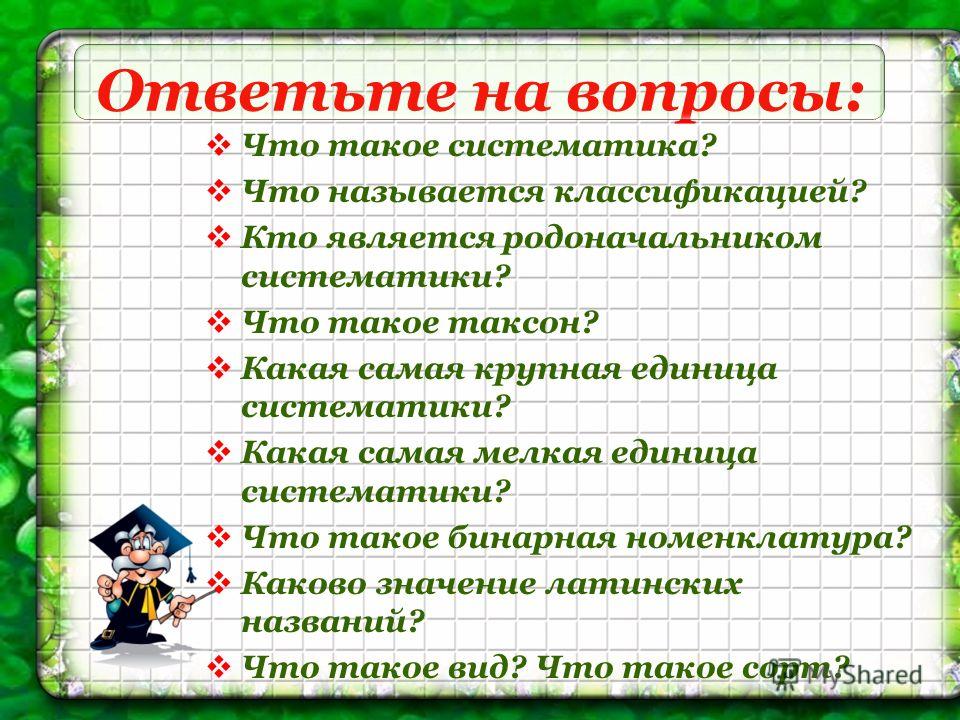 Ответьте на вопросы:

❖ Что такое систематика?
❖ Что называется классификацией?
❖ Кто является родоначальником систематики?
❖ Что такое таксон?
❖ Какая самая крупная единица систематики?
❖ Какая самая мелкая единица систематики?
❖ Что такое бинарная номенклатура?
❖ Каково значение латинских названий?
❖ Что такое вид? Что такое сорт?

MyShared